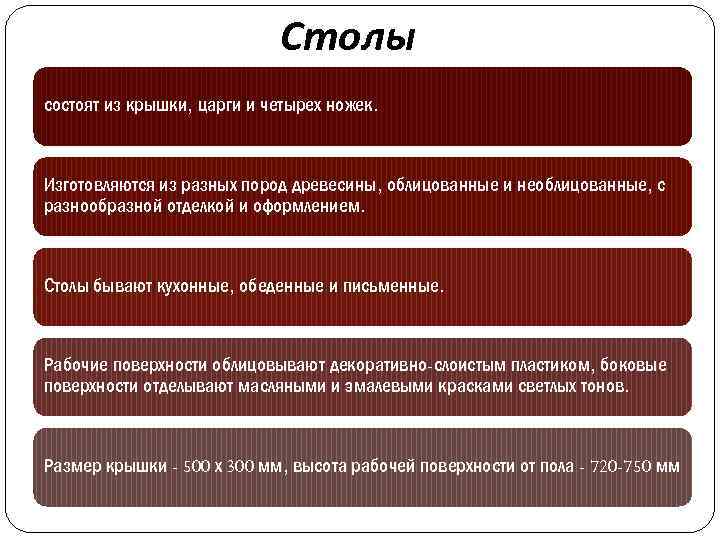 Столы

состоят из крышки, царги и четырех ножек.

Изготовляются из разных пород древесины, облицованные и необлицованные, с разнообразной отделкой и оформлением.

Столы бывают кухонные, обеденные и письменные.

Рабочие поверхности облицовывают декоративно-слоистым пластиком, боковые поверхности отделывают масляными и эмалевыми красками светлых тонов.

Размер крышки - 500 х 300 мм, высота рабочей поверхности от пола - 720-750 мм